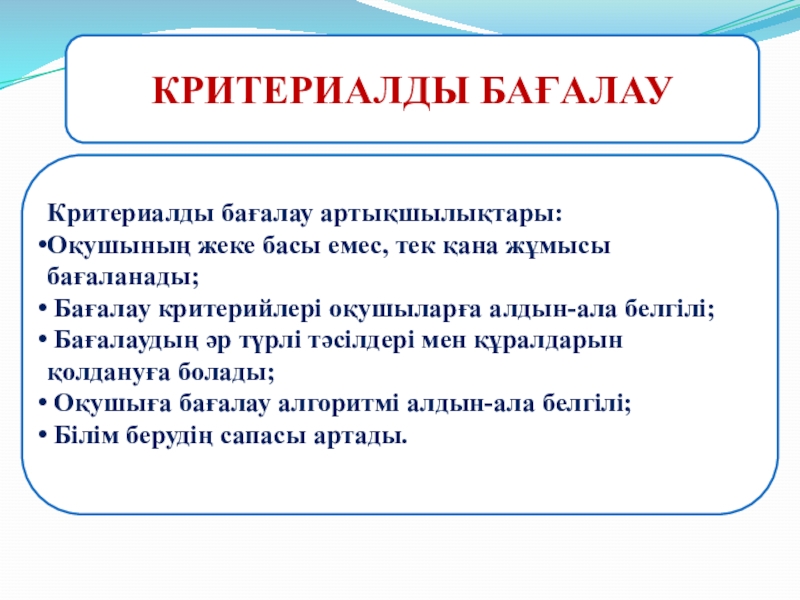 КРИТЕРИАЛДЫ БАҒАЛАУ

Критериалды бағалау артықшылықтары:
•Оқушының жеке басы емес, тек қана жұмысы бағаланады;
• Бағалау критерийлері оқушыларға алдын-ала белгілі;
• Бағалаудың әр түрлі тәсілдері мен құралдарын қолдануға болады;
• Оқушыға бағалау алгоритмі алдын-ала белгілі;
• Білім берудің сапасы артады.